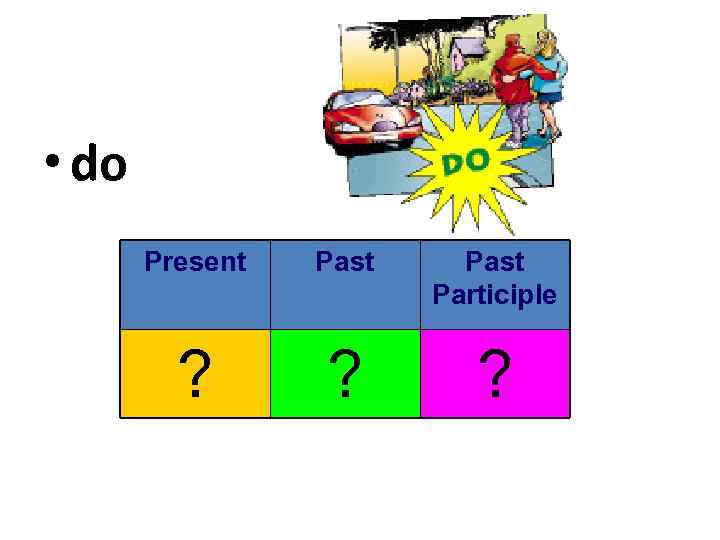 • do

DO

| Present | Past | Past Participle |
|---|---|---|
| ? | ? | ? |